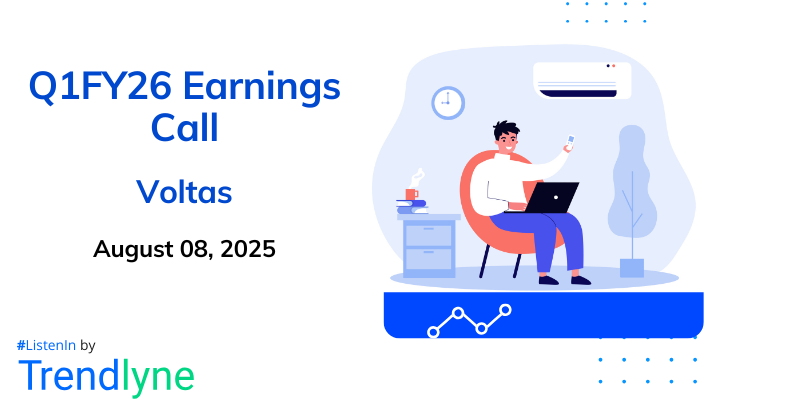 Q1FY26 Earnings Call

Voltas

August 08, 2025

#ListenIn by

Trendlyne